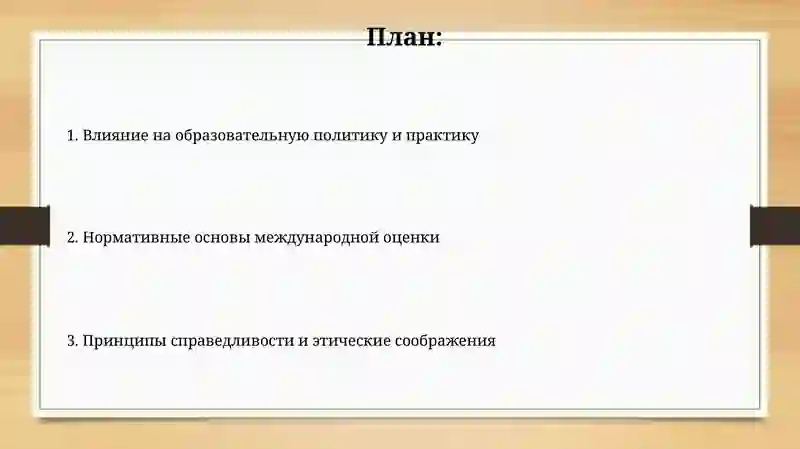 План:

1. Влияние на образовательную политику и практику

2. Нормативные основы международной оценки

3. Принципы справедливости и этические соображения